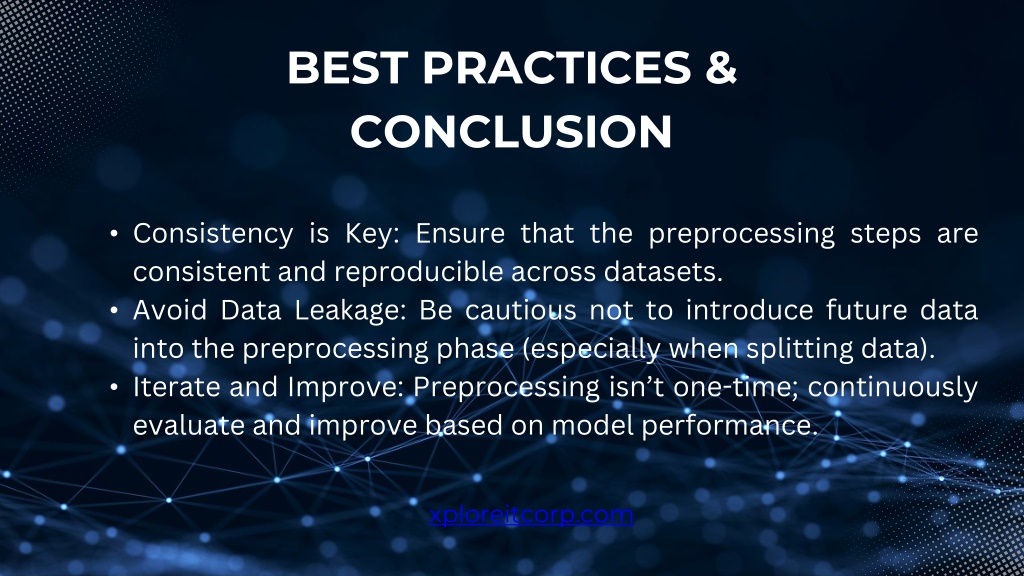 BEST PRACTICES & CONCLUSION

• Consistency is Key: Ensure that the preprocessing steps are consistent and reproducible across datasets.
• Avoid Data Leakage: Be cautious not to introduce future data into the preprocessing phase (especially when splitting data).
• Iterate and Improve: Preprocessing isn't one-time; continuously evaluate and improve based on model performance.

xploreitcorp.com